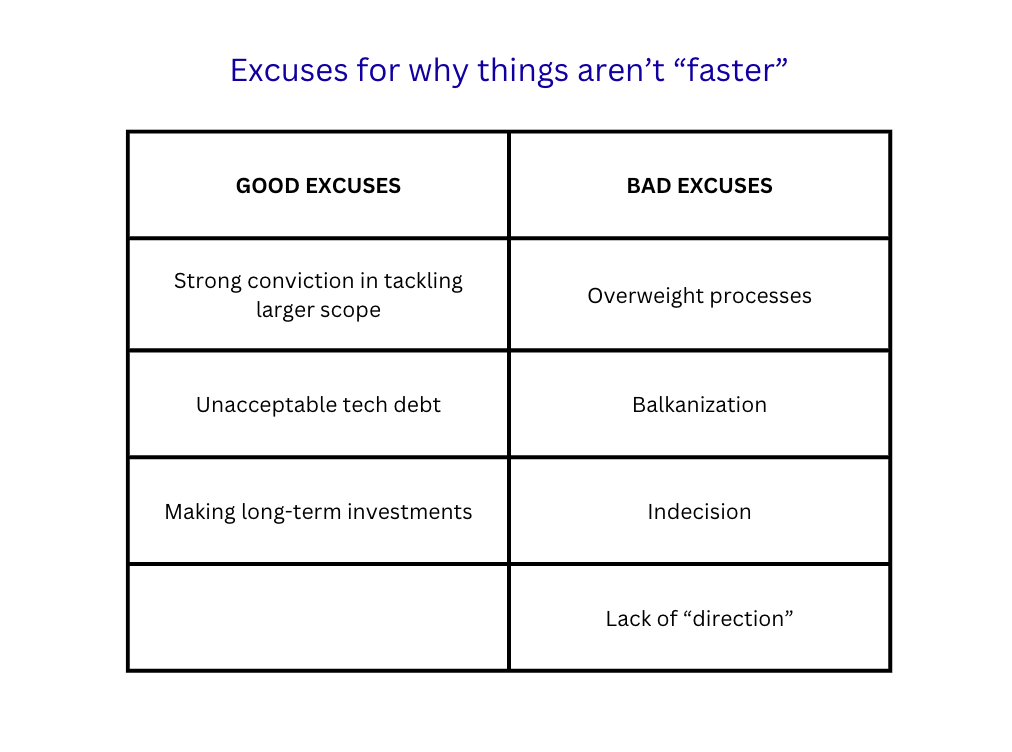 Excuses for why things aren’t “faster”

| GOOD EXCUSES | BAD EXCUSES |
|---|---|
| Strong conviction in tackling larger scope | Overweight processes |
| Unacceptable tech debt | Balkanization |
| Making long-term investments | Indecision |
| | Lack of “direction” |